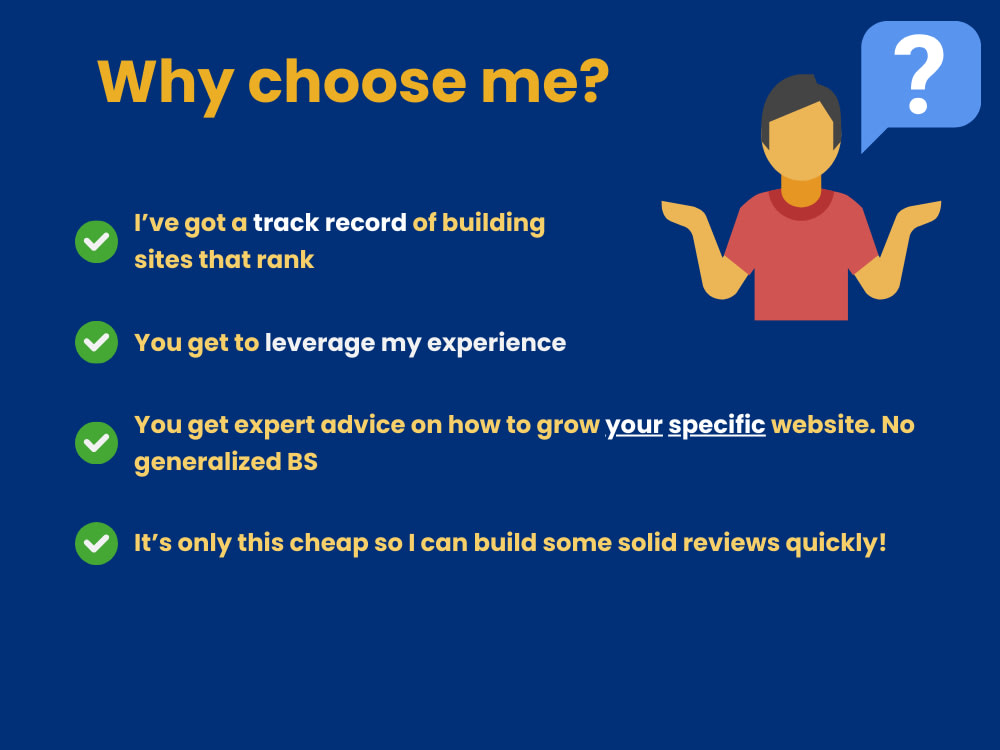 Why choose me?

?

I’ve got a track record of building sites that rank

You get to leverage my experience

You get expert advice on how to grow your specific website. No generalized BS

It’s only this cheap so I can build some solid reviews quickly!